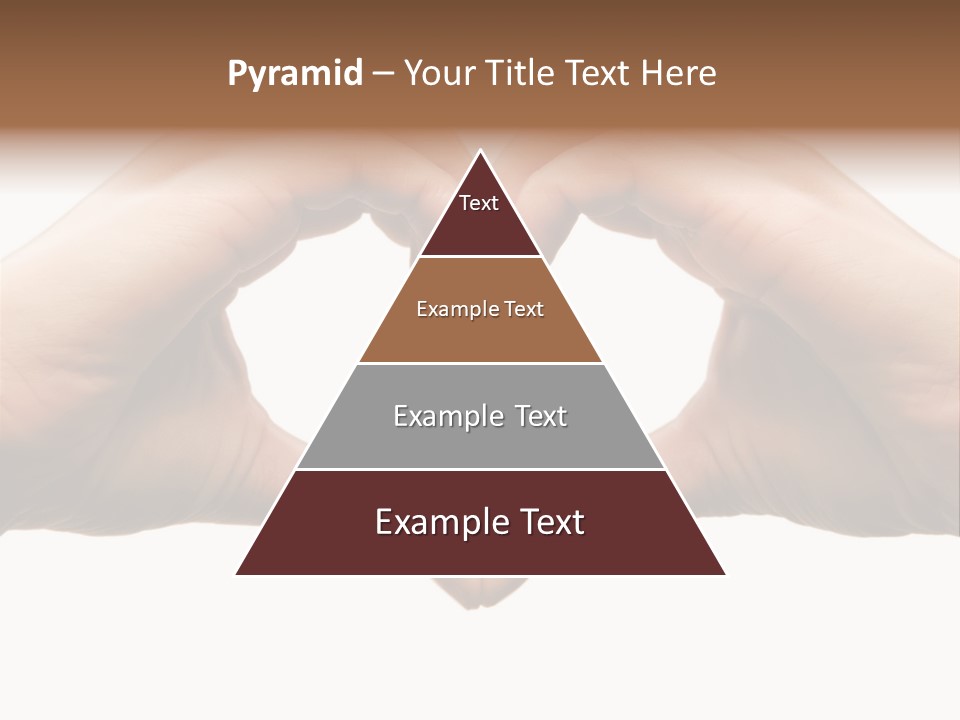 Pyramid – Your Title Text Here

Text

Example Text

Example Text

Example Text